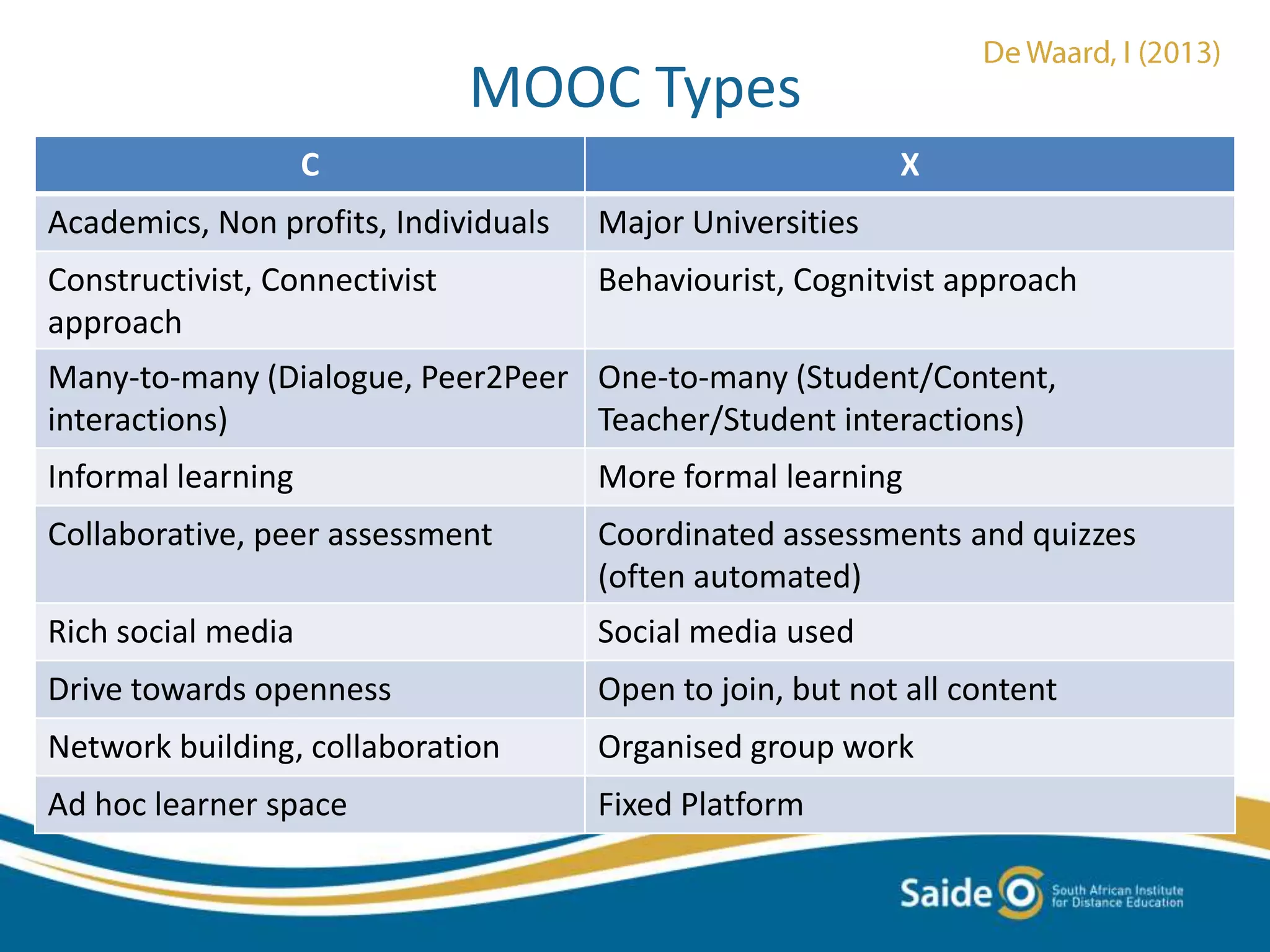 De Waard, I (2013)

MOOC Types

| C | X |
|---|---|
| Academics, Non profits, Individuals | Major Universities |
| Constructivist, Connectivist approach | Behaviourist, Cognitvist approach |
| Many-to-many (Dialogue, Peer2Peer interactions) | One-to-many (Student/Content, Teacher/Student interactions) |
| Informal learning | More formal learning |
| Collaborative, peer assessment | Coordinated assessments and quizzes (often automated) |
| Rich social media | Social media used |
| Drive towards openness | Open to join, but not all content |
| Network building, collaboration | Organised group work |
| Ad hoc learner space | Fixed Platform |

Saide South African Institute for Distance Education